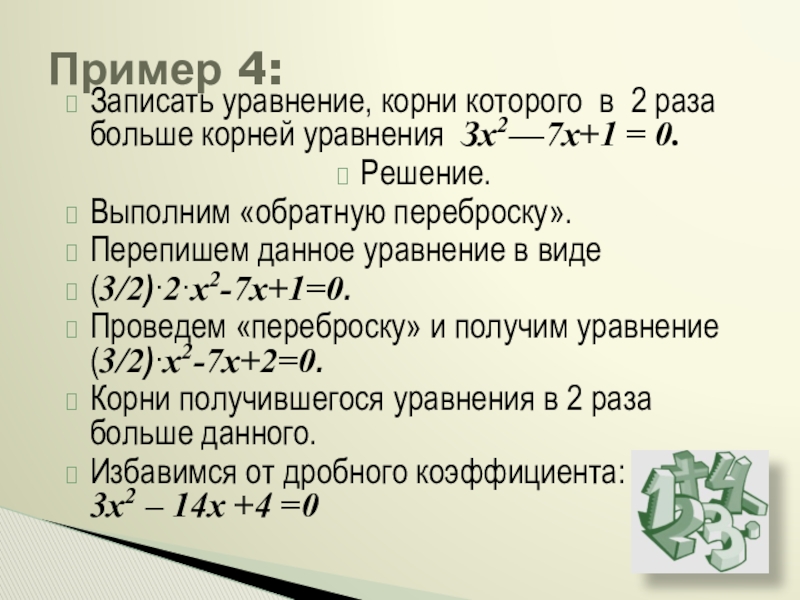 Пример 4:

Записать уравнение, корни которого в 2 раза больше корней уравнения $3x^2—7x+1 = 0$.

Решение.

Выполним «обратную переброску».

Перепишем данное уравнение в виде

$(3/2)\cdot 2\cdot x^2-7x+1=0$.

Проведем «переброску» и получим уравнение $(3/2)\cdot x^2-7x+2=0$.

Корни получившегося уравнения в 2 раза больше данного.

Избавимся от дробного коэффициента: $3x^2 – 14x +4 =0$